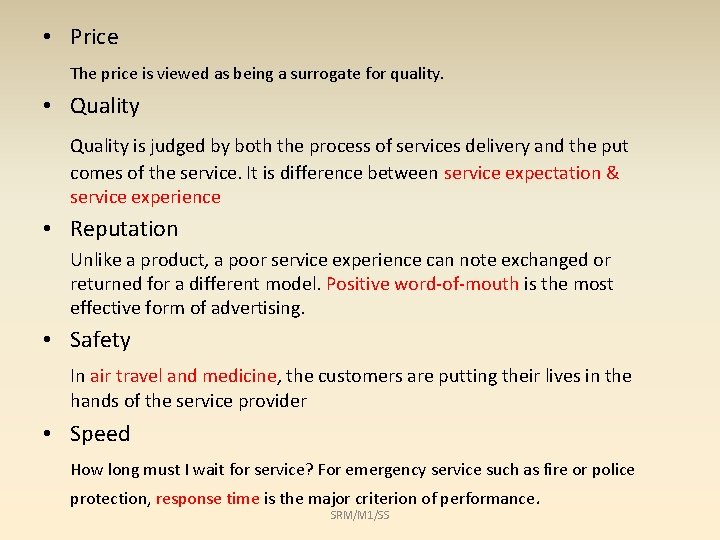 • Price

The price is viewed as being a surrogate for quality.

• Quality

Quality is judged by both the process of services delivery and the put comes of the service. It is difference between service expectation & service experience

• Reputation

Unlike a product, a poor service experience can note exchanged or returned for a different model. Positive word-of-mouth is the most effective form of advertising.

• Safety

In air travel and medicine, the customers are putting their lives in the hands of the service provider

• Speed

How long must I wait for service? For emergency service such as fire or police protection, response time is the major criterion of performance.

SRM/M1/SS